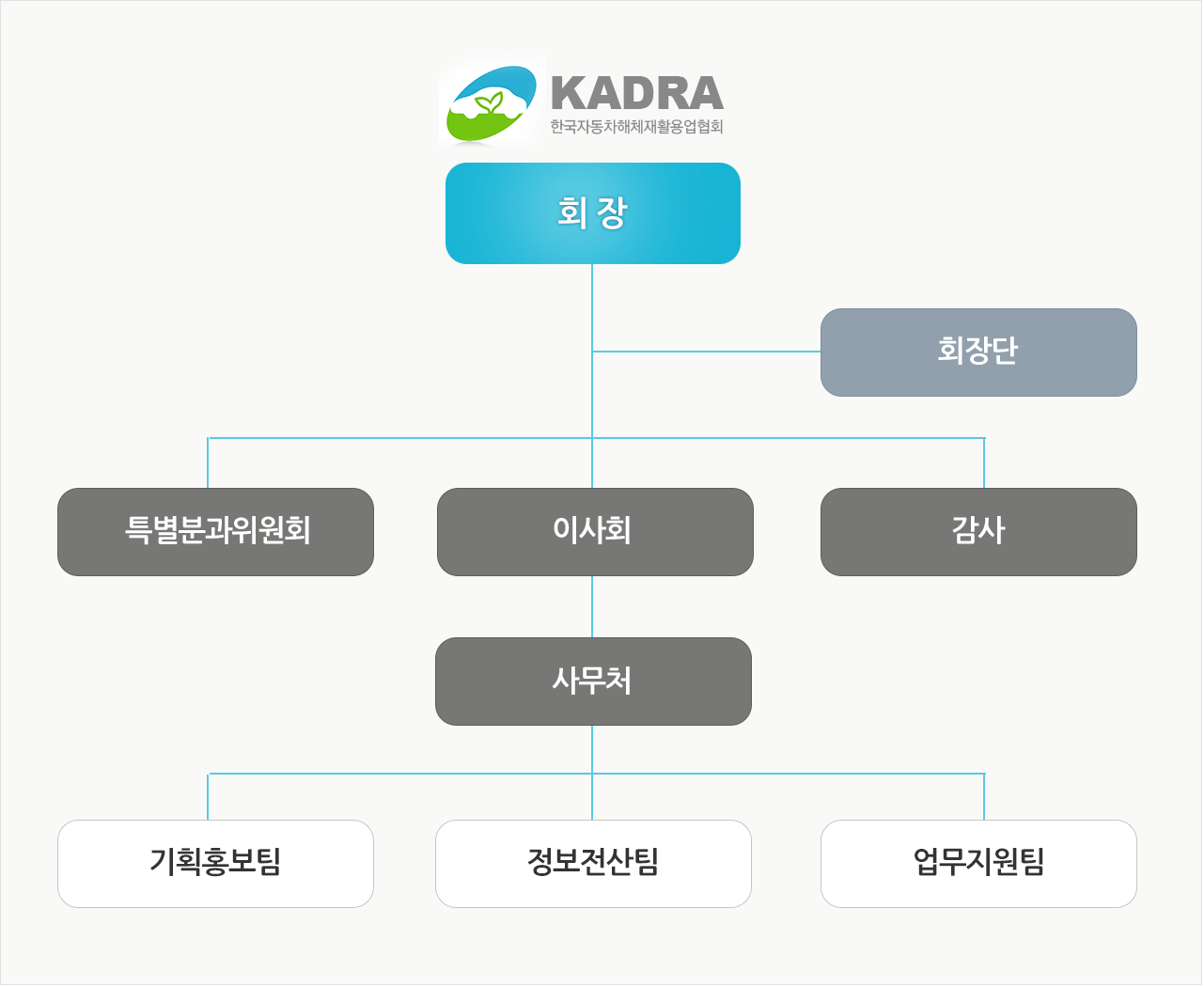 KADRA
한국자동차해체재활용업협회

회 장

회장단

특별분과위원회

이사회

감사

사무처

기획홍보팀

정보전산팀

업무지원팀